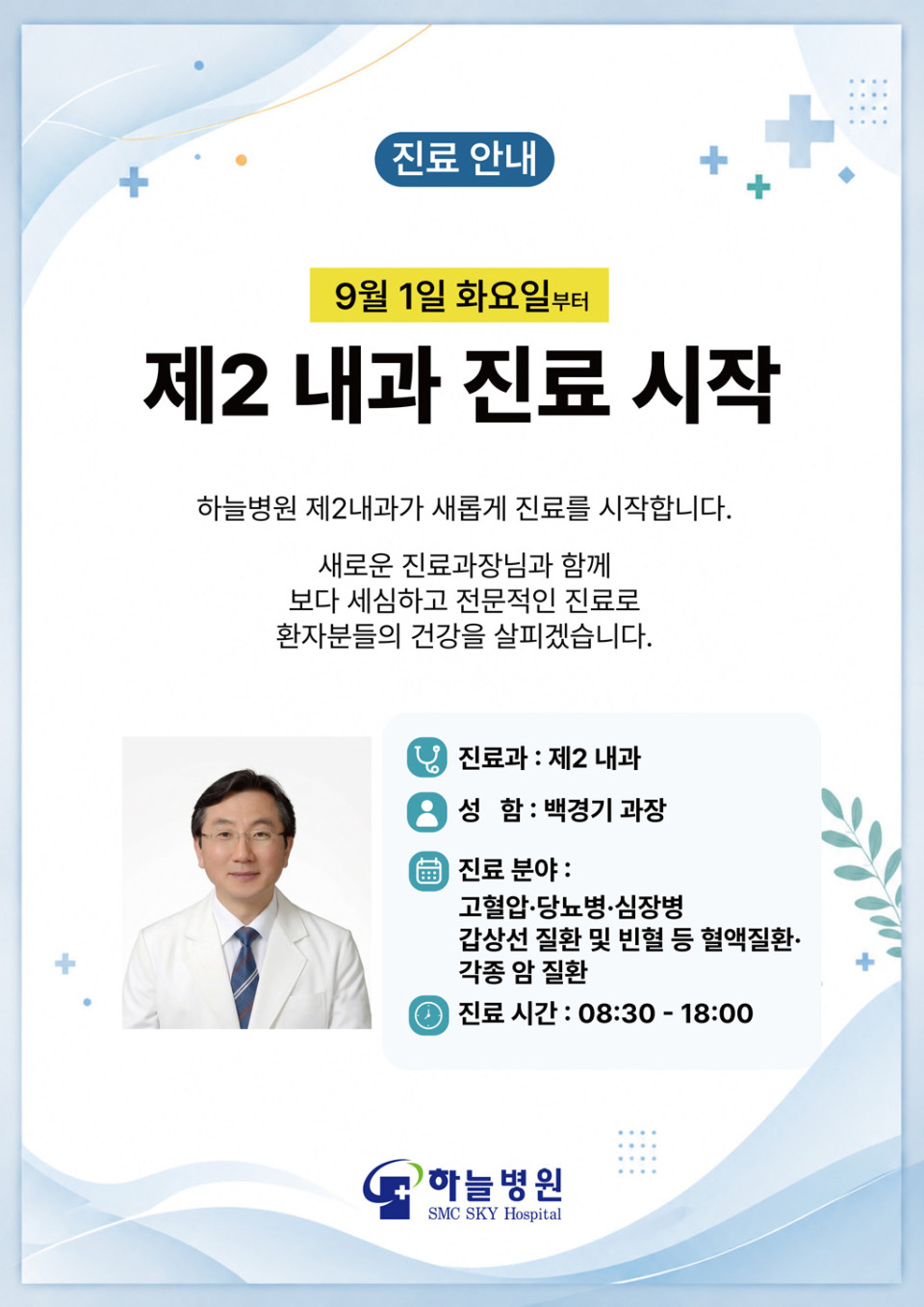 진료 안내

9월 1일 화요일부터

제2 내과 진료 시작

하늘병원 제2내과가 새롭게 진료를 시작합니다.

새로운 진료과장님과 함께
보다 세심하고 전문적인 진료로
환자분들의 건강을 살피겠습니다.

진료과 : 제2 내과

성 함 : 백경기 과장

진료 분야 :
고혈압·당뇨병·심장병
갑상선 질환 및 빈혈 등 혈액질환·
각종 암 질환

진료 시간 : 08:30 - 18:00

하늘병원
SMC SKY Hospital